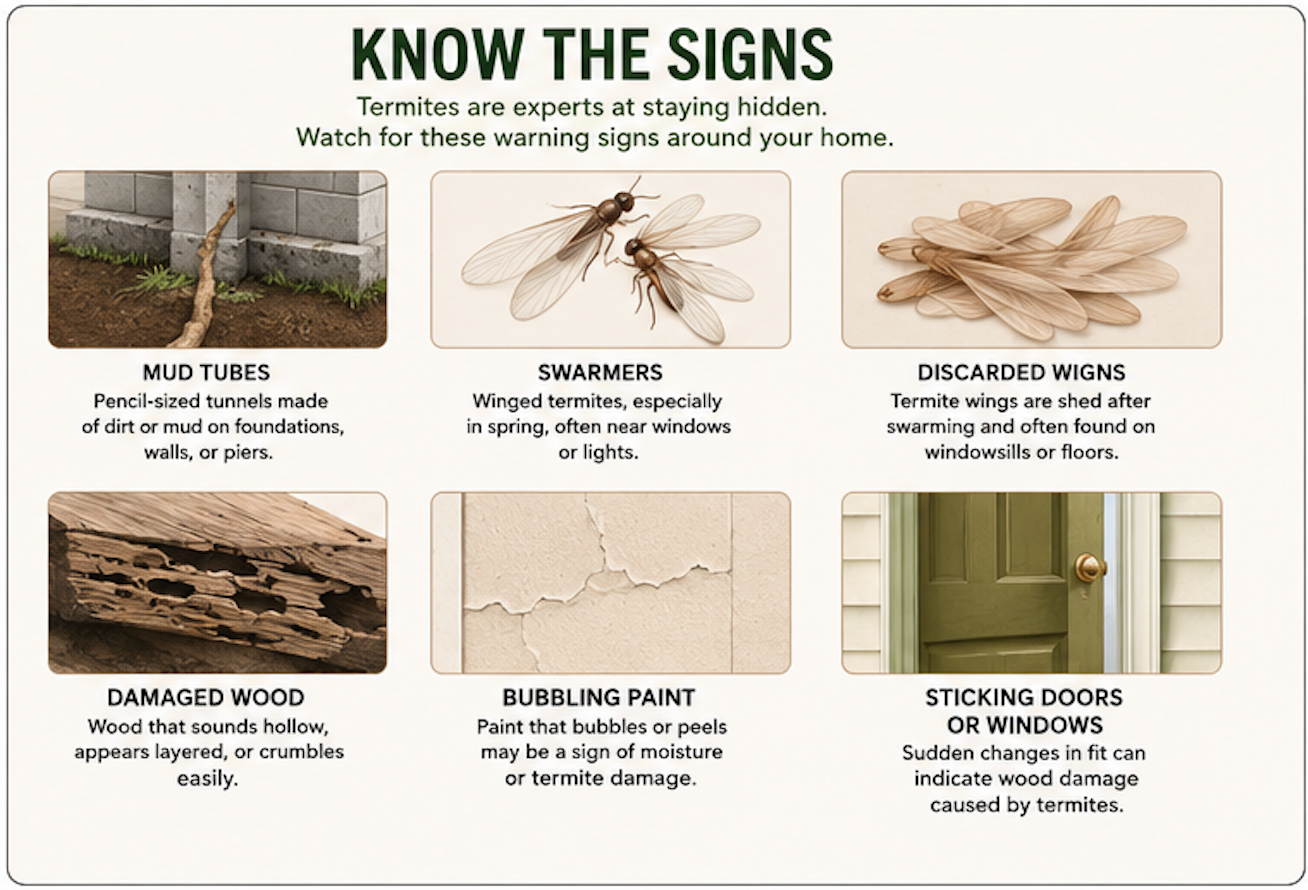 KNOW THE SIGNS

Termites are experts at staying hidden. Watch for these warning signs around your home.

MUD TUBES
Pencil-sized tunnels made of dirt or mud on foundations, walls, or piers.

SWARMERS
Winged termites, especially in spring, often near windows or lights.

DISCARDED WIGNS
Termite wings are shed after swarming and often found on windowsills or floors.

DAMAGED WOOD
Wood that sounds hollow, appears layered, or crumbles easily.

BUBBLING PAINT
Paint that bubbles or peels may be a sign of moisture or termite damage.

STICKING DOORS OR WINDOWS
Sudden changes in fit can indicate wood damage caused by termites.